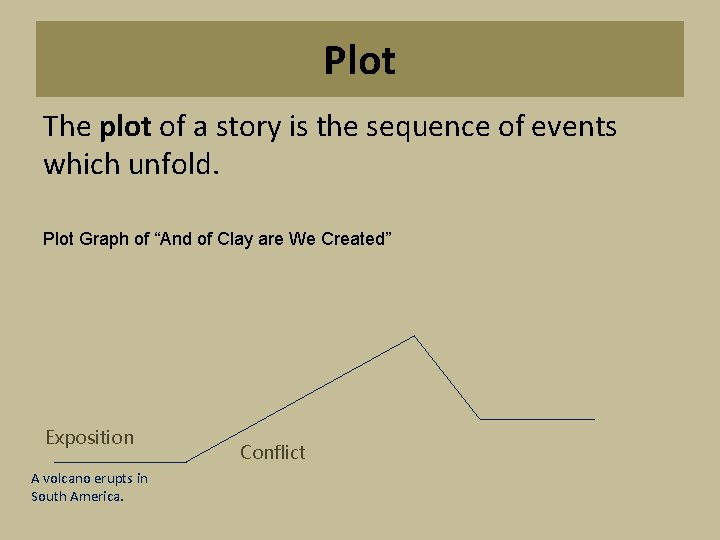 Plot

The plot of a story is the sequence of events which unfold.

Plot Graph of “And of Clay are We Created”

Exposition

Conflict

A volcano erupts in South America.